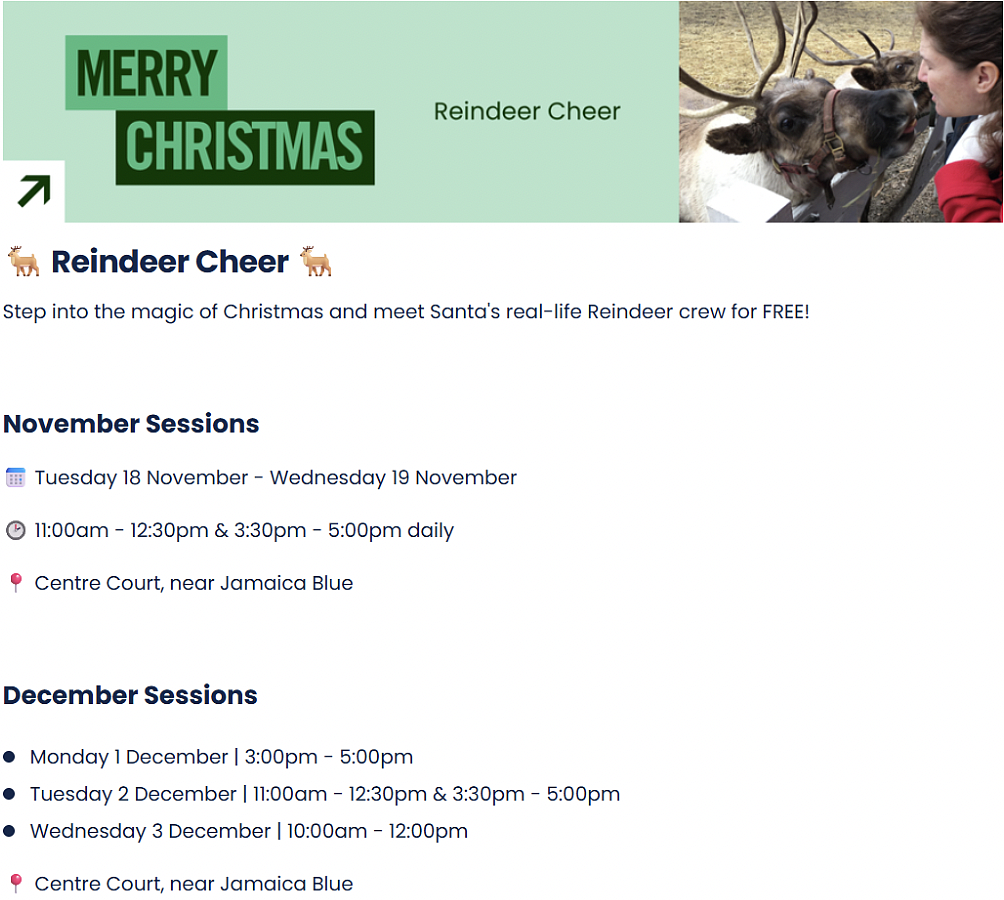 MERRY CHRISTMAS

Reindeer Cheer

🦌 Reindeer Cheer 🦌

Step into the magic of Christmas and meet Santa's real-life Reindeer crew for FREE!

November Sessions

📅 Tuesday 18 November - Wednesday 19 November

🕑 11:00am - 12:30pm & 3:30pm - 5:00pm daily

📍 Centre Court, near Jamaica Blue

December Sessions

- Monday 1 December | 3:00pm - 5:00pm
- Tuesday 2 December | 11:00am - 12:30pm & 3:30pm - 5:00pm
- Wednesday 3 December | 10:00am - 12:00pm

📍 Centre Court, near Jamaica Blue